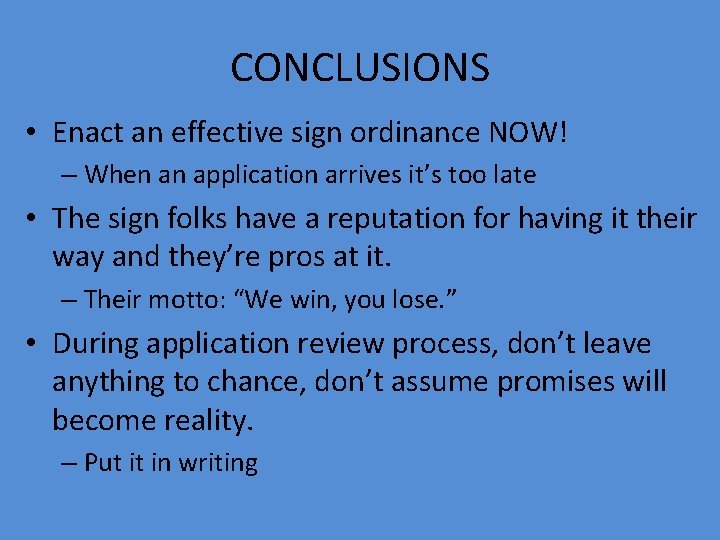 CONCLUSIONS

• Enact an effective sign ordinance NOW!
– When an application arrives it’s too late

• The sign folks have a reputation for having it their way and they’re pros at it.
– Their motto: “We win, you lose.”

• During application review process, don’t leave anything to chance, don’t assume promises will become reality.
– Put it in writing